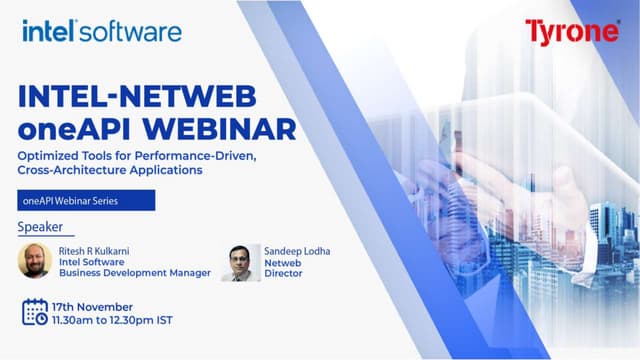 intel software

Tyrone

INTEL-NETWEB oneAPI WEBINAR

Optimized Tools for Performance-Driven, Cross-Architecture Applications

oneAPI Webinar Series

Speaker

Ritesh R Kulkarni
Intel Software
Business Development Manager

Sandeep Lodha
Netweb
Director

17th November
11.30am to 12.30pm IST